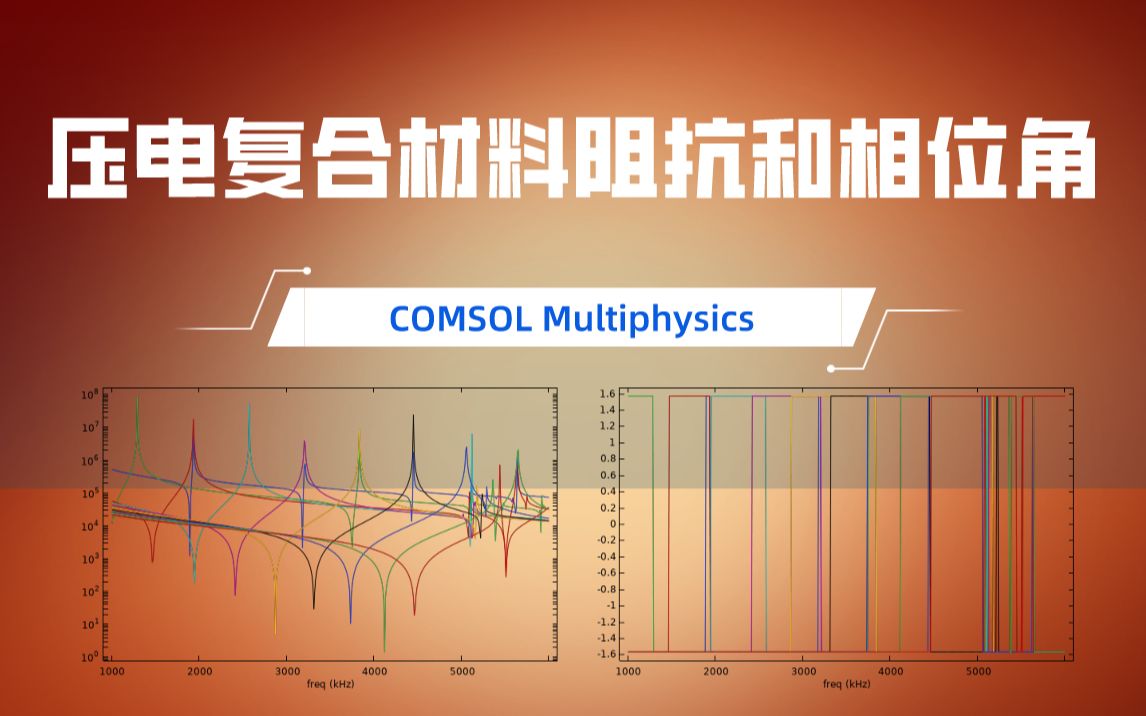 压电复合材料阻抗和相位角

COMSOL Multiphysics

$10^8$
$10^7$
$10^6$
$10^5$
$10^4$
$10^3$
$10^2$
$10^1$
$10^0$
1000 2000 3000 4000 5000
freq (kHz)

1.6
1.4
1.2
1
0.8
0.6
0.4
0.2
0
-0.2
-0.4
-0.6
-0.8
-1
-1.2
-1.4
-1.6
1000 2000 3000 4000 5000
freq (kHz)